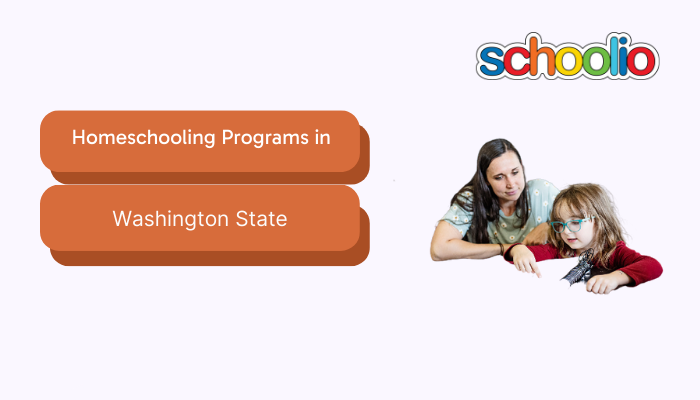 schoolio

Homeschooling Programs in

Washington State